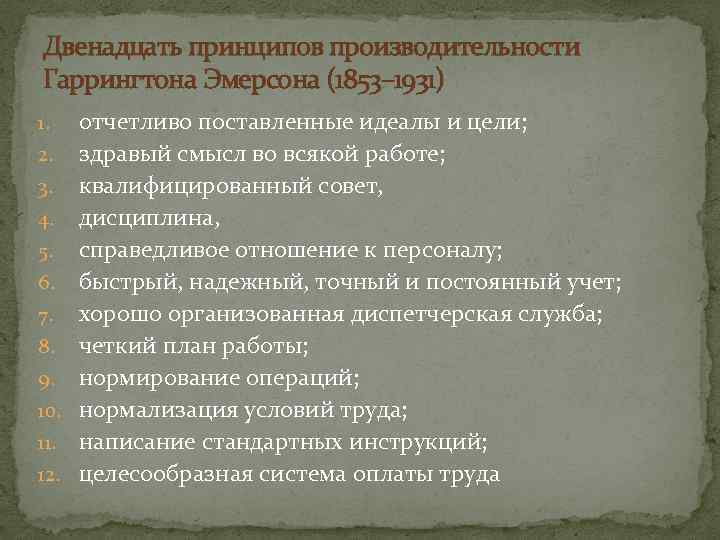 Двенадцать принципов производительности Гаррингтона Эмерсона (1853–1931)

1. отчетливо поставленные идеалы и цели;
2. здравый смысл во всякой работе;
3. квалифицированный совет,
4. дисциплина,
5. справедливое отношение к персоналу;
6. быстрый, надежный, точный и постоянный учет;
7. хорошо организованная диспетчерская служба;
8. четкий план работы;
9. нормирование операций;
10. нормализация условий труда;
11. написание стандартных инструкций;
12. целесообразная система оплаты труда